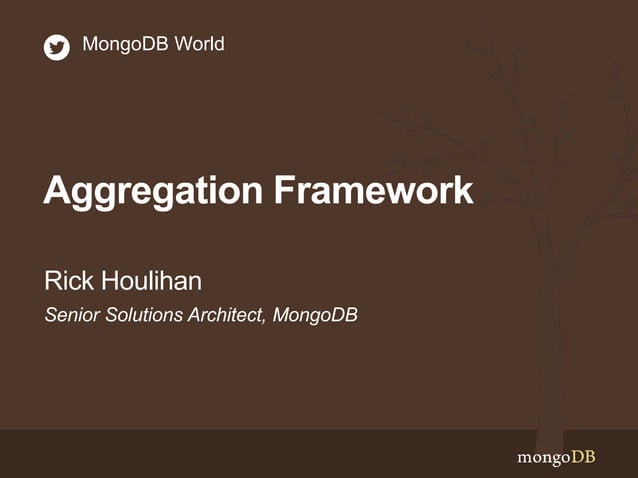 MongoDB World

Aggregation Framework

Rick Houlihan

Senior Solutions Architect, MongoDB

mongoDB